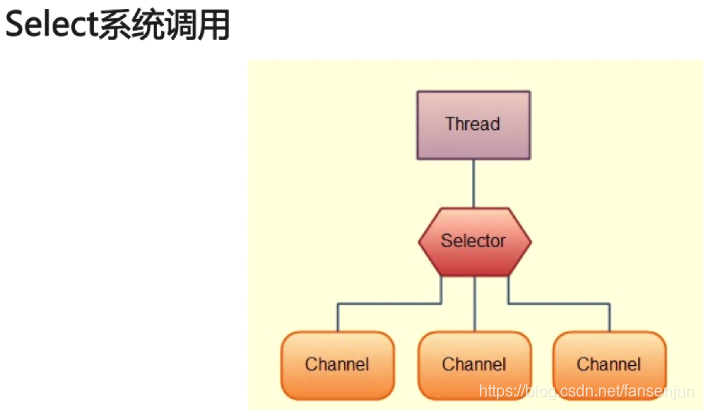 Select系统调用

Thread

Selector

Channel

Channel

Channel

https://blog.csdn.net/fansenjun